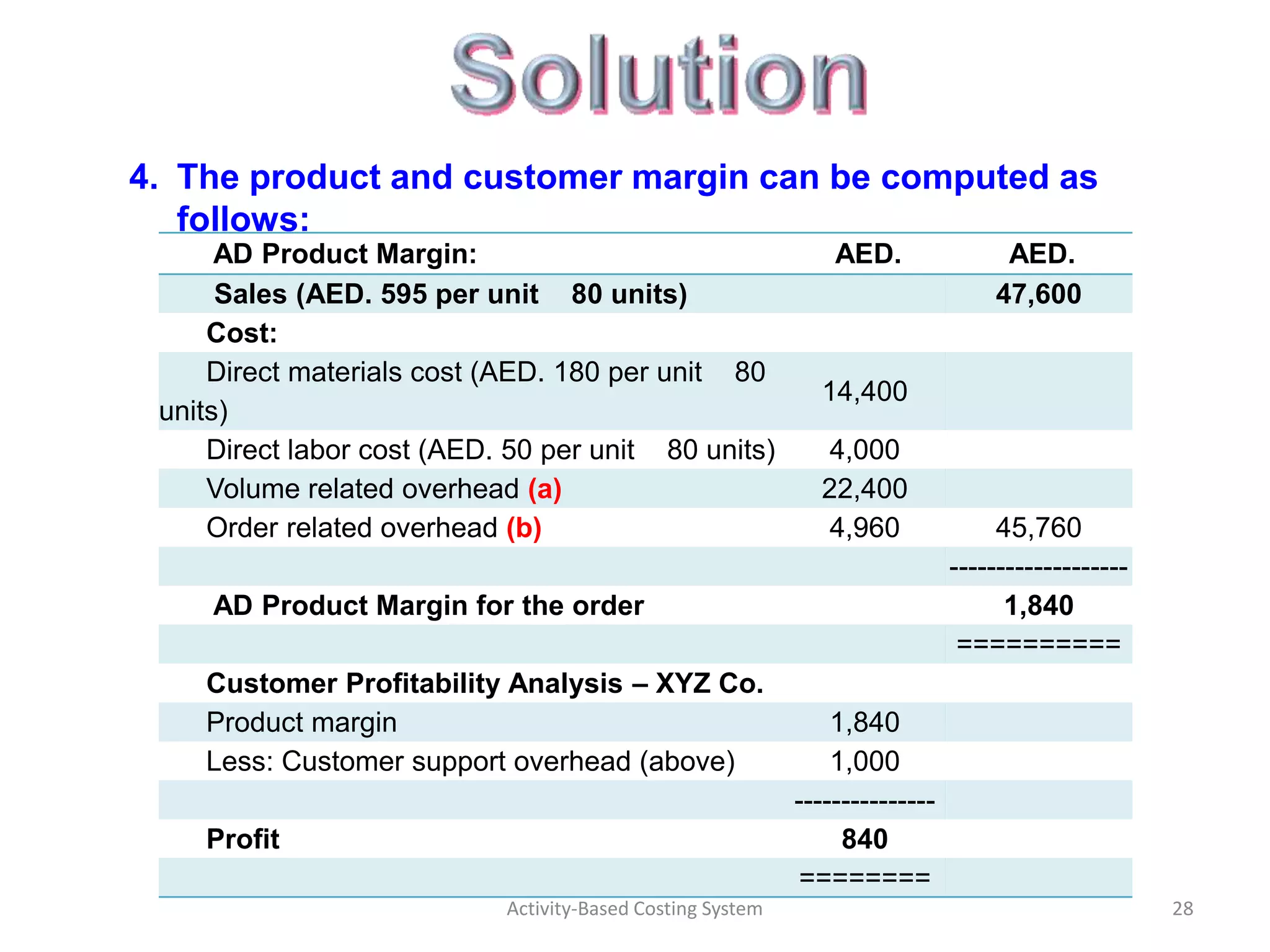 Solution

4. The product and customer margin can be computed as follows:

| AD Product Margin: | AED. | AED. |
|---|---|---|
| Sales (AED. 595 per unit 80 units) | | 47,600 |
| Cost: | | |
| Direct materials cost (AED. 180 per unit 80 units) | 14,400 | |
| Direct labor cost (AED. 50 per unit 80 units) | 4,000 | |
| Volume related overhead (a) | 22,400 | |
| Order related overhead (b) | 4,960 | 45,760 |
| | | ------------------- |
| AD Product Margin for the order | | 1,840 |
| | | ========== |
| Customer Profitability Analysis – XYZ Co. | | |
| Product margin | 1,840 | |
| Less: Customer support overhead (above) | 1,000 | |
| | --------------- | |
| Profit | 840 | |
| | ======== | |

Activity-Based Costing System

28